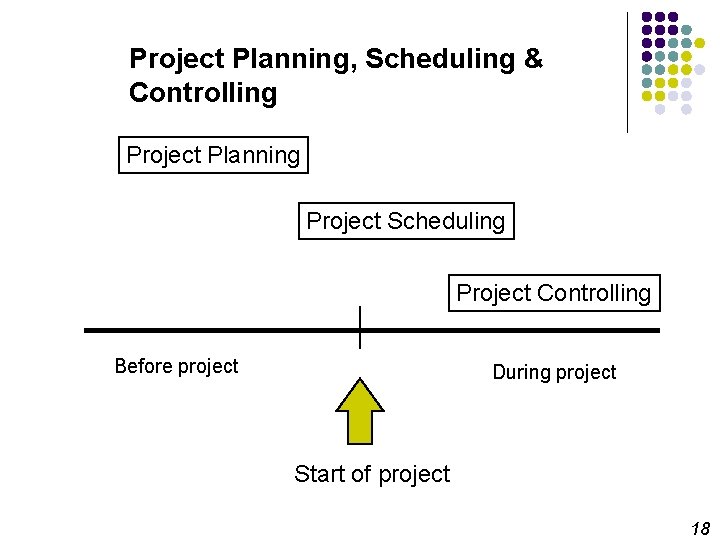 Project Planning, Scheduling & Controlling

Project Planning

Project Scheduling

Project Controlling

Before project

During project

Start of project

18